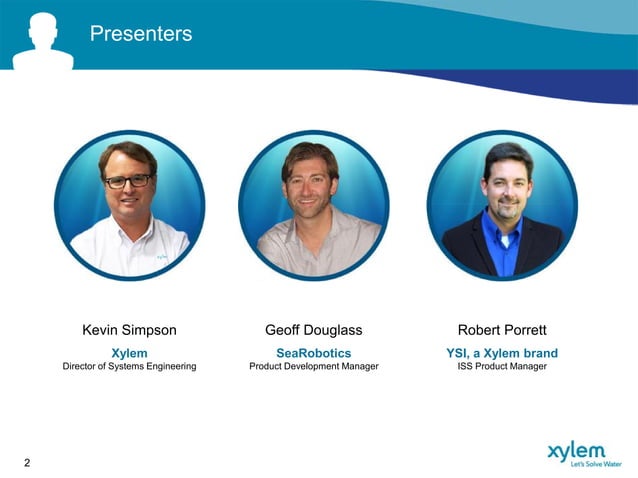 Presenters

Kevin Simpson
Xylem
Director of Systems Engineering

Geoff Douglass
SeaRobotics
Product Development Manager

Robert Porrett
YSI, a Xylem brand
ISS Product Manager

2

xylem
Let's Solve Water